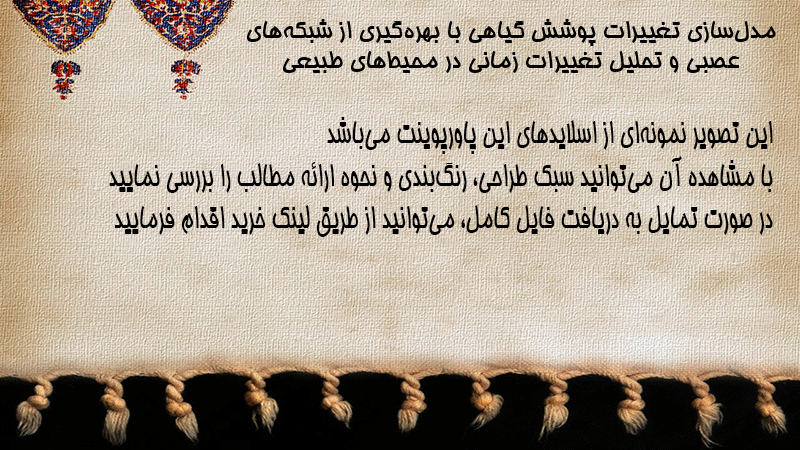 مدل‌سازی تغییرات پوشش گیاهی با بهره‌گیری از شبکه‌های عصبی و تحلیل تغییرات زمانی در محیط‌های طبیعی

این تصویر نمونه‌ای از اسلایدهای این پاورپوینت می‌باشد
با مشاهده آن می‌توانید سبک طراحی، رنگ‌بندی و نحوه ارائه مطالب را بررسی نمایید
در صورت تمایل به دریافت فایل کامل، می‌توانید از طریق لینک خرید اقدام فرمایید